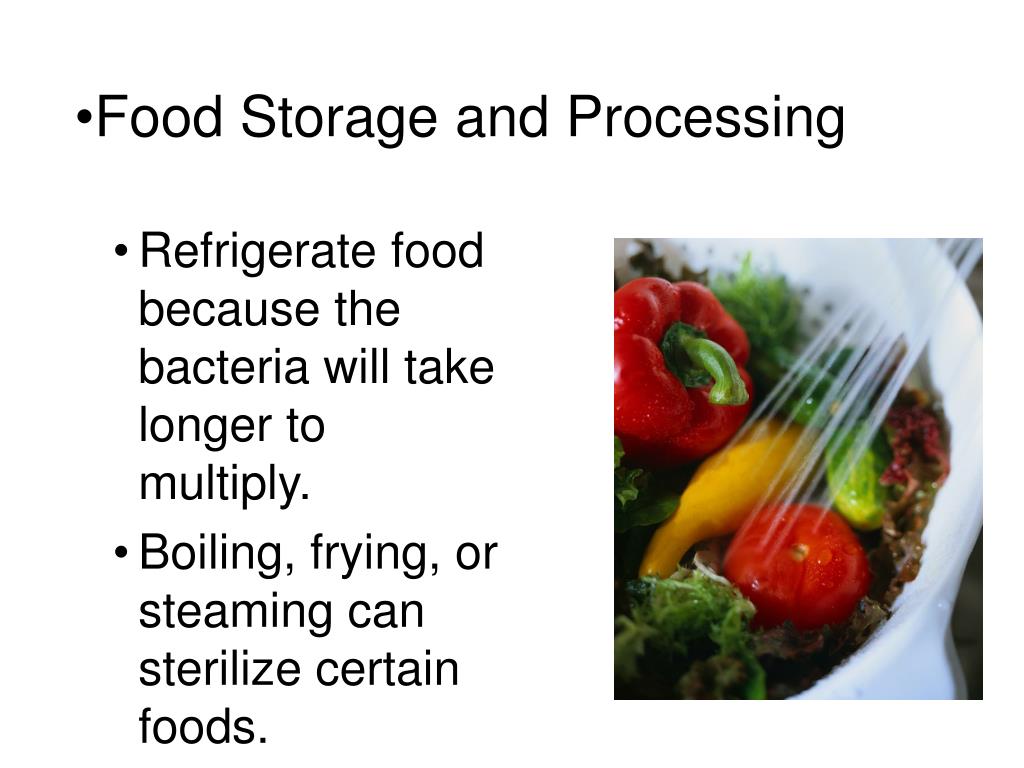 •Food Storage and Processing

• Refrigerate food because the bacteria will take longer to multiply.
• Boiling, frying, or steaming can sterilize certain foods.